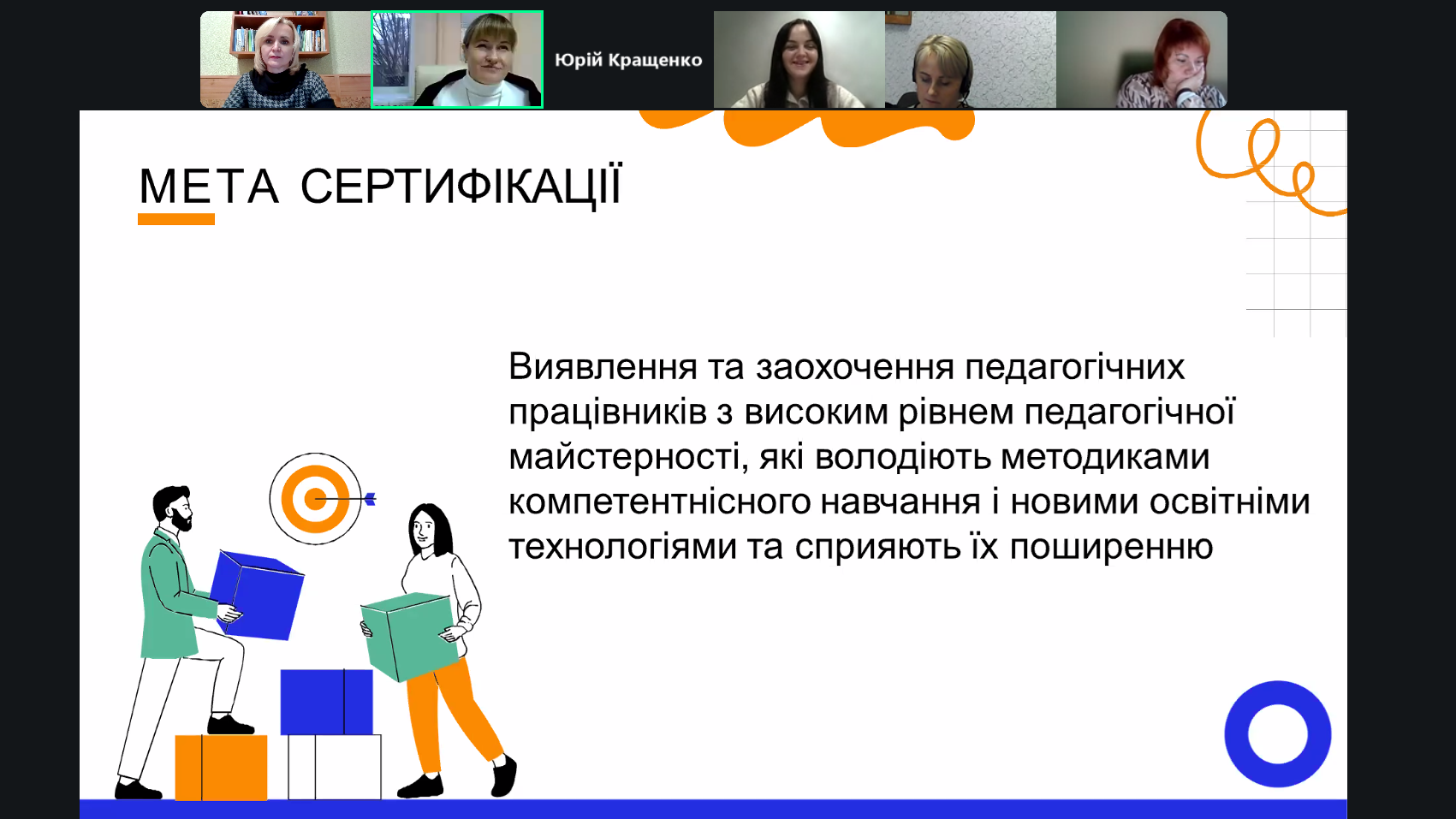 Юрій Кращенко

МЕТА СЕРТИФІКАЦІЇ

Виявлення та заохочення педагогічних працівників з високим рівнем педагогічної майстерності, які володіють методиками компетентнісного навчання і новими освітніми технологіями та сприяють їх поширенню